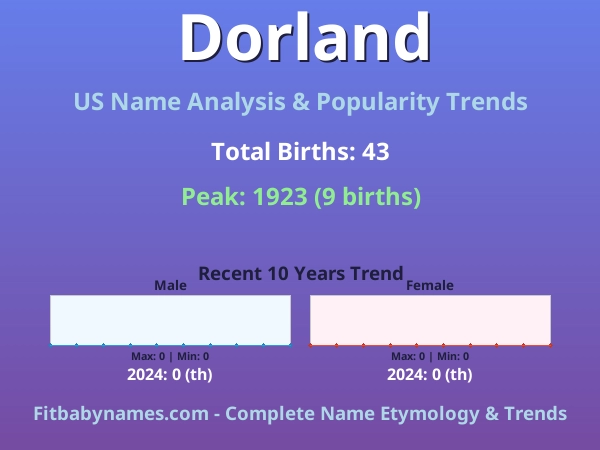 Dorland

US Name Analysis & Popularity Trends

Total Births: 43

Peak: 1923 (9 births)

Recent 10 Years Trend

Male

Max: 0 | Min: 0

2024: 0 (th)

Female

Max: 0 | Min: 0

2024: 0 (th)

Fitbabynames.com - Complete Name Etymology & Trends